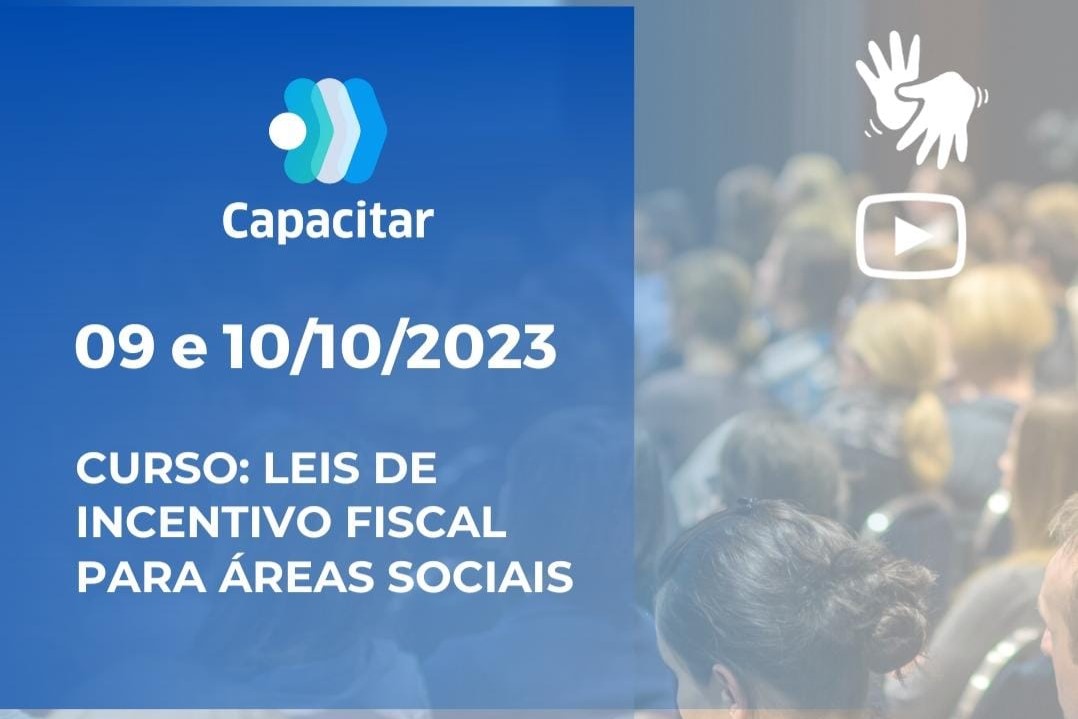 Capacitar

09 e 10/10/2023

CURSO: LEIS DE INCENTIVO FISCAL PARA ÁREAS SOCIAIS